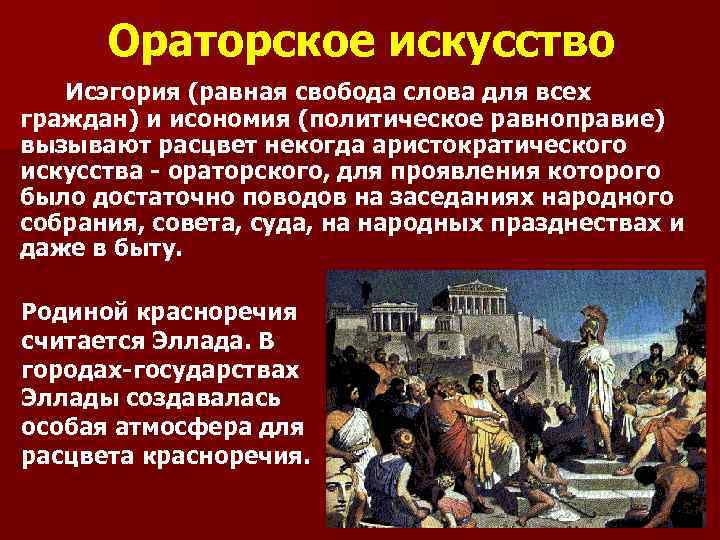 Ораторское искусство

Исэгория (равная свобода слова для всех граждан) и исономия (политическое равноправие) вызывают расцвет некогда аристократического искусства - ораторского, для проявления которого было достаточно поводов на заседаниях народного собрания, совета, суда, на народных празднествах и даже в быту.

Родиной красноречия считается Эллада. В городах-государствах Эллады создавалась особая атмосфера для расцвета красноречия.